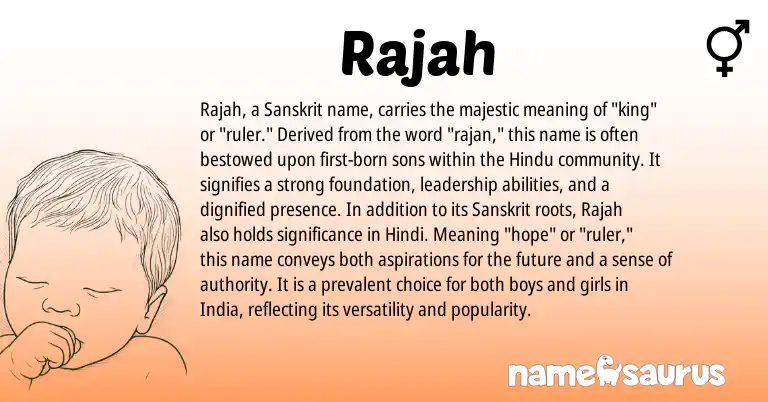 Rajah

Rajah, a Sanskrit name, carries the majestic meaning of "king" or "ruler." Derived from the word "rajan," this name is often bestowed upon first-born sons within the Hindu community. It signifies a strong foundation, leadership abilities, and a dignified presence. In addition to its Sanskrit roots, Rajah also holds significance in Hindi. Meaning "hope" or "ruler," this name conveys both aspirations for the future and a sense of authority. It is a prevalent choice for both boys and girls in India, reflecting its versatility and popularity.

namesaurus